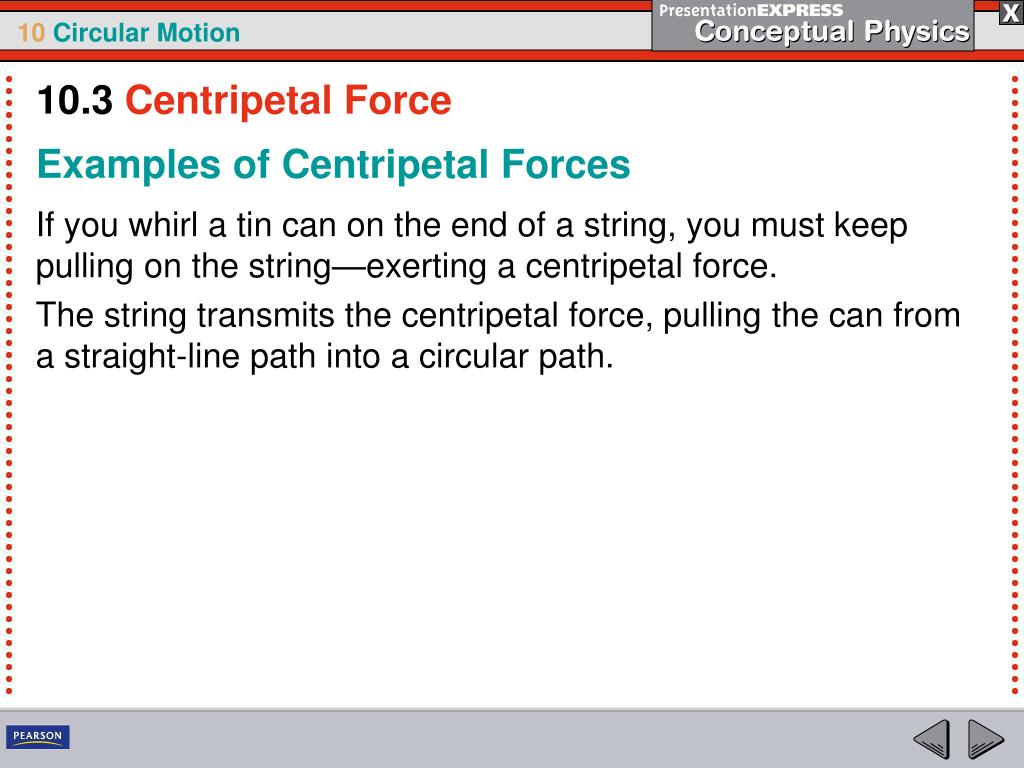 10 Circular Motion

PresentationEXPRESS
Conceptual Physics

X

10.3 Centripetal Force

Examples of Centripetal Forces

If you whirl a tin can on the end of a string, you must keep pulling on the string—exerting a centripetal force.

The string transmits the centripetal force, pulling the can from a straight-line path into a circular path.

PEARSON